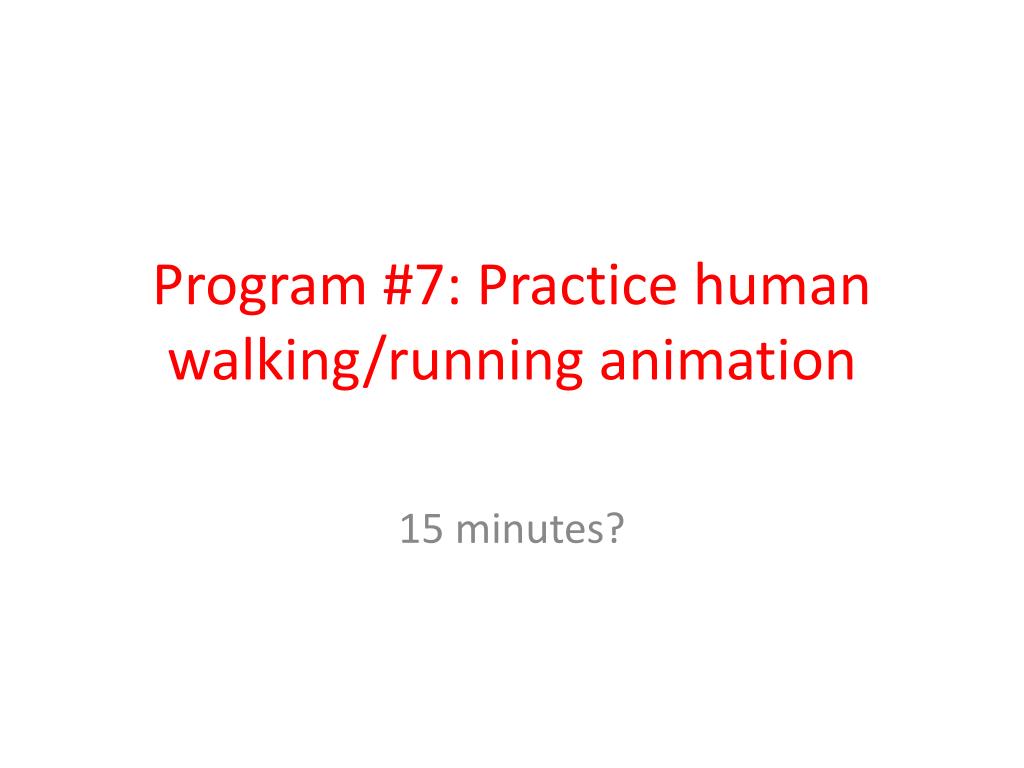 Program #7: Practice human walking/running animation

15 minutes?